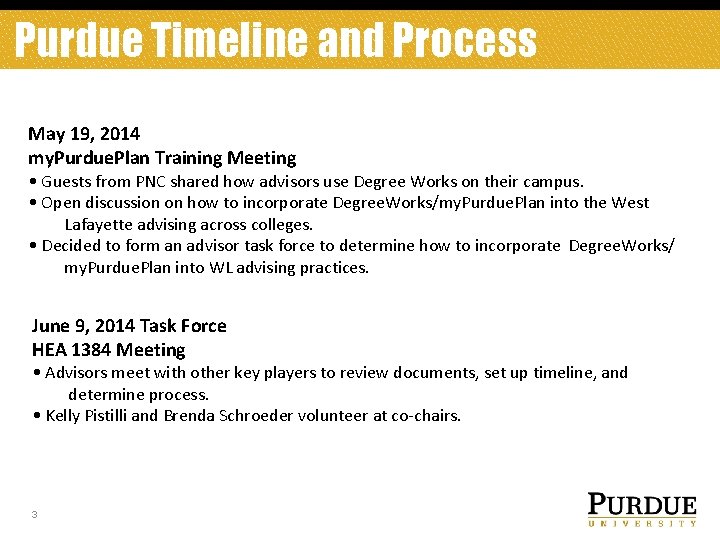 Purdue Timeline and Process

May 19, 2014
myPurduePlan Training Meeting
• Guests from PNC shared how advisors use Degree Works on their campus.
• Open discussion on how to incorporate DegreeWorks/myPurduePlan into the West Lafayette advising across colleges.
• Decided to form an advisor task force to determine how to incorporate DegreeWorks/ myPurduePlan into WL advising practices.

June 9, 2014 Task Force
HEA 1384 Meeting
• Advisors meet with other key players to review documents, set up timeline, and determine process.
• Kelly Pistilli and Brenda Schroeder volunteer at co-chairs.

3

PURDUE
UNIVERSITY